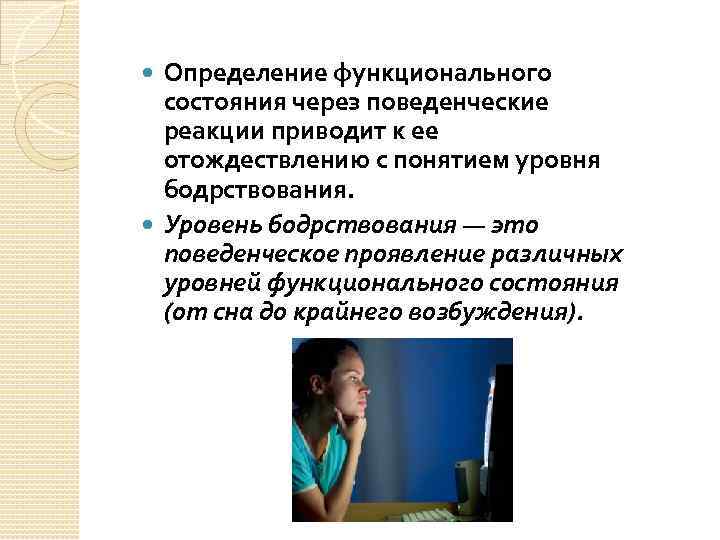 Определение функционального состояния через поведенческие реакции приводит к ее отождествлению с понятием уровня бодрствования.

Уровень бодрствования — это поведенческое проявление различных уровней функционального состояния (от сна до крайнего возбуждения).